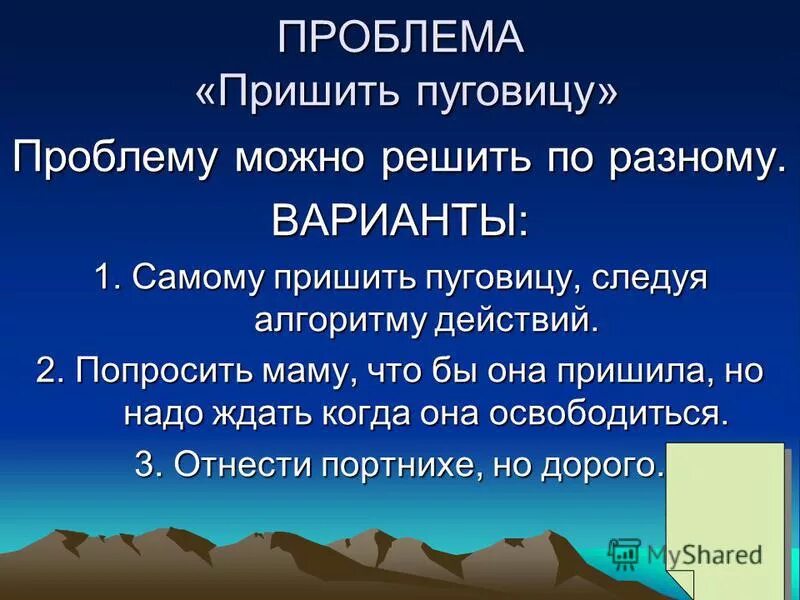 ПРОБЛЕМА
«Пришить пуговицу»

Проблему можно решить по разному.

ВАРИАНТЫ:

1. Самому пришить пуговицу, следуя алгоритму действий.

2. Попросить маму, что бы она пришила, но надо ждать когда она освободиться.

3. Отнести портнихе, но дорого.

MyShared